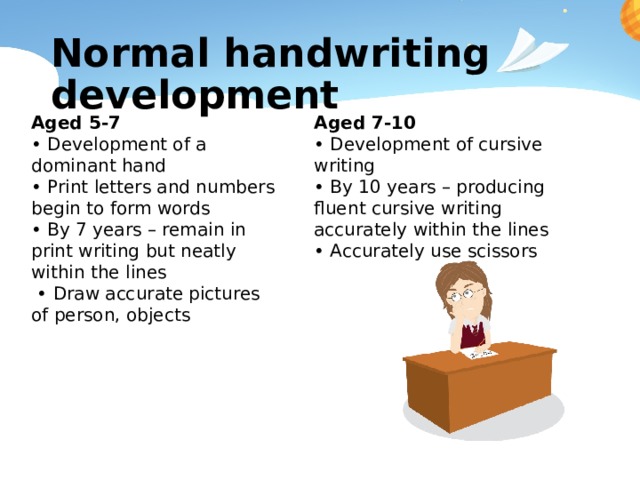 Normal handwriting development

Aged 5-7
• Development of a dominant hand
• Print letters and numbers begin to form words
• By 7 years – remain in print writing but neatly within the lines
• Draw accurate pictures of person, objects

Aged 7-10
• Development of cursive writing
• By 10 years – producing fluent cursive writing accurately within the lines
• Accurately use scissors